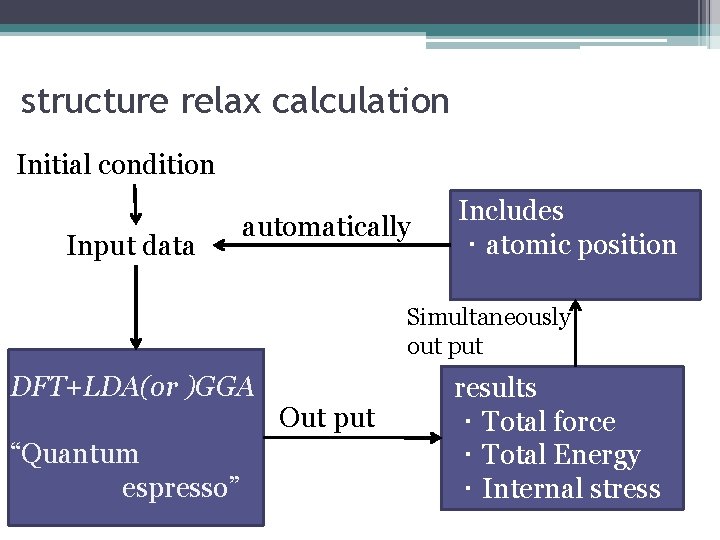 structure relax calculation

Initial condition

Input data

automatically

Includes
・atomic position

Simultaneously out put

DFT+LDA(or )GGA

“Quantum espresso”

Out put

results
・Total force
・Total Energy
・Internal stress